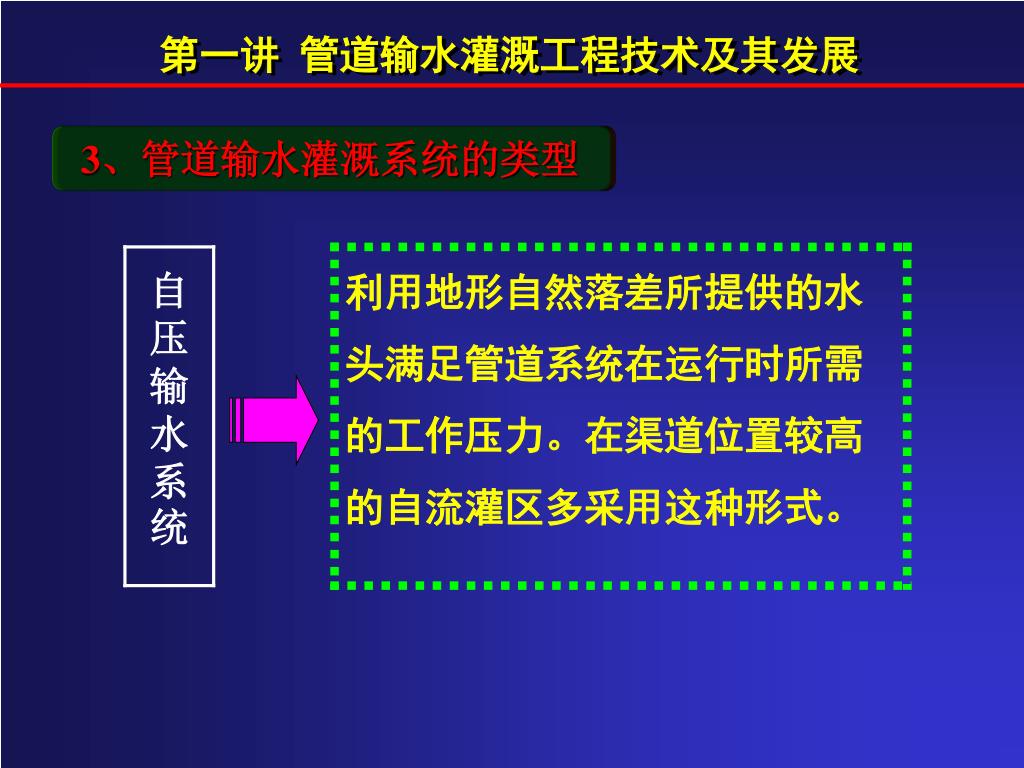 第一讲 管道输水灌溉工程技术及其发展

3、管道输水灌溉系统的类型

自压输水系统

利用地形自然落差所提供的水头满足管道系统在运行时所需的工作压力。在渠道位置较高的自流灌区多采用这种形式。